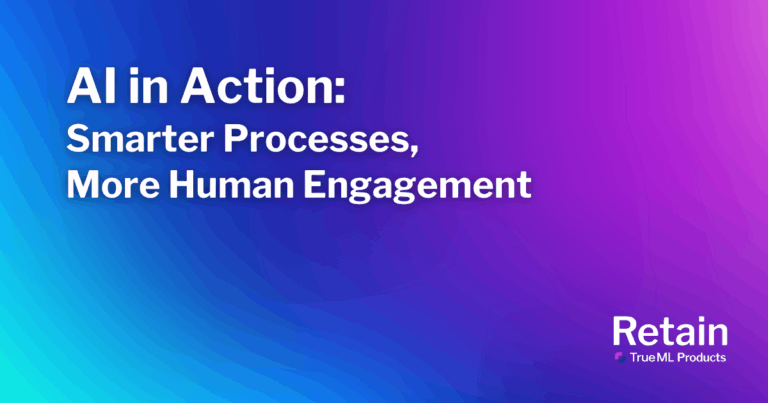 AI in Action:
Smarter Processes,
More Human Engagement

Retain
TrueML Products